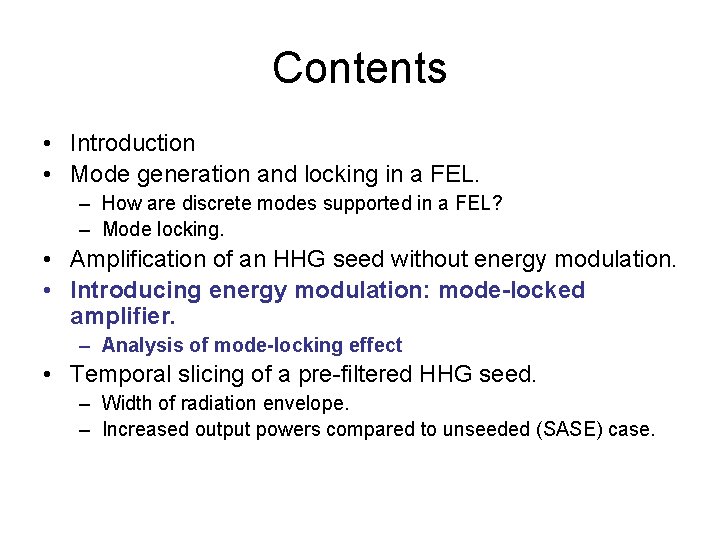 Contents

• Introduction
• Mode generation and locking in a FEL.
  – How are discrete modes supported in a FEL?
  – Mode locking.
• Amplification of an HHG seed without energy modulation.
• Introducing energy modulation: mode-locked amplifier.
  – Analysis of mode-locking effect
• Temporal slicing of a pre-filtered HHG seed.
  – Width of radiation envelope.
  – Increased output powers compared to unseeded (SASE) case.